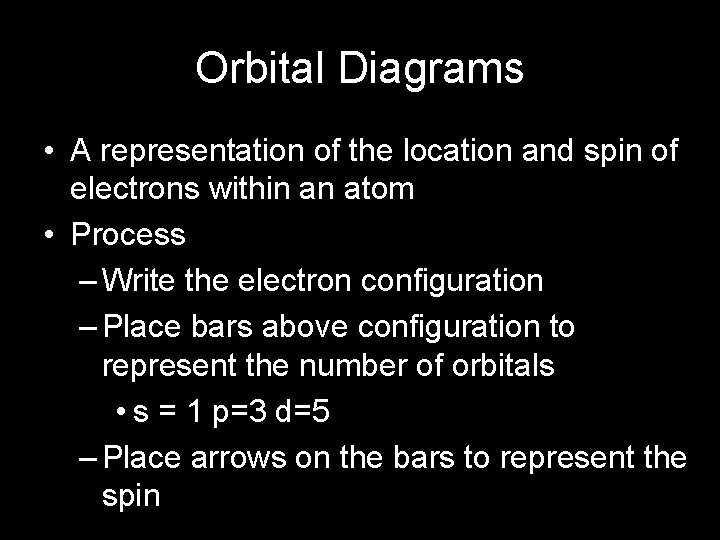 Orbital Diagrams

• A representation of the location and spin of electrons within an atom

• Process

– Write the electron configuration

– Place bars above configuration to represent the number of orbitals

• s = 1 p=3 d=5

– Place arrows on the bars to represent the spin